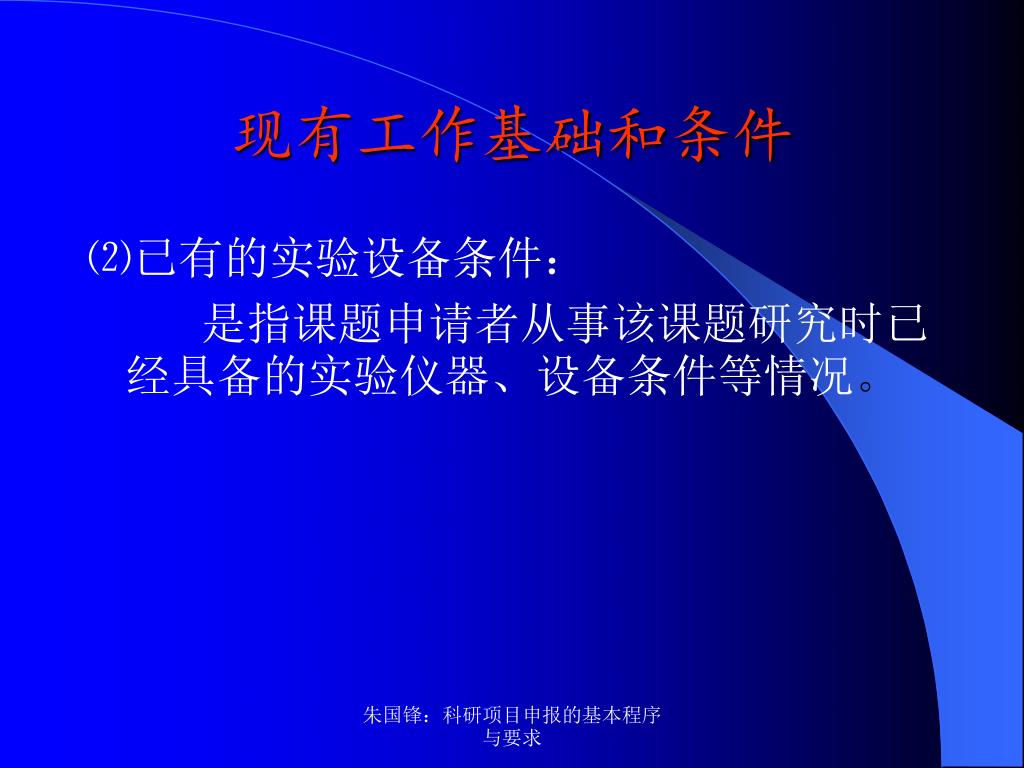 现有工作基础和条件

⑵已有的实验设备条件：

是指课题申请者从事该课题研究时已经具备的实验仪器、设备条件等情况。

朱国锋：科研项目申报的基本程序与要求